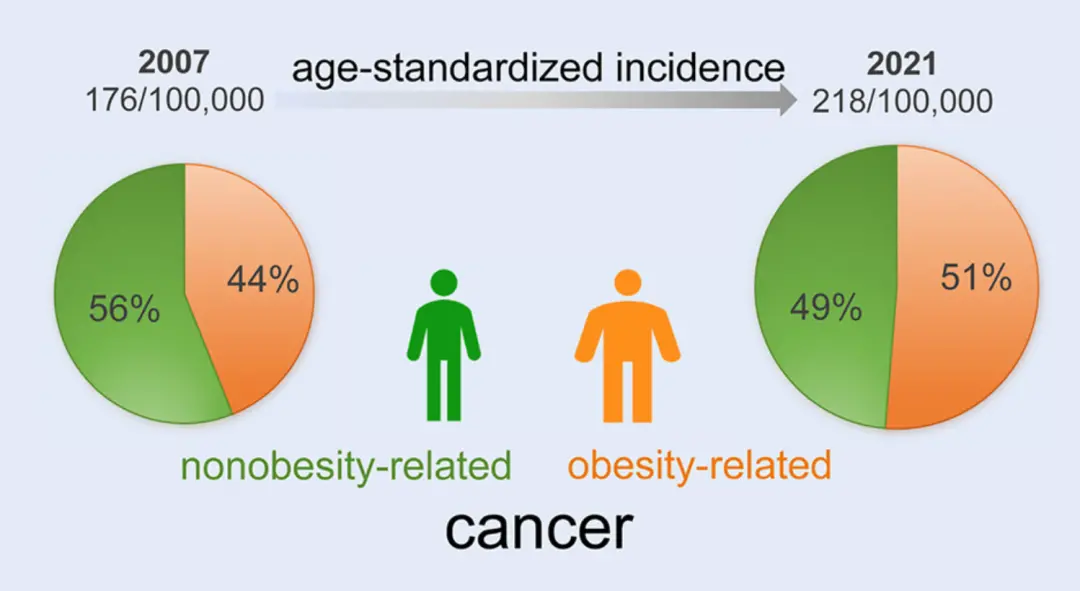 2007
176/100,000

age-standardized incidence

2021
218/100,000

56%

44%

49%

51%

nonobesity-related

obesity-related

cancer